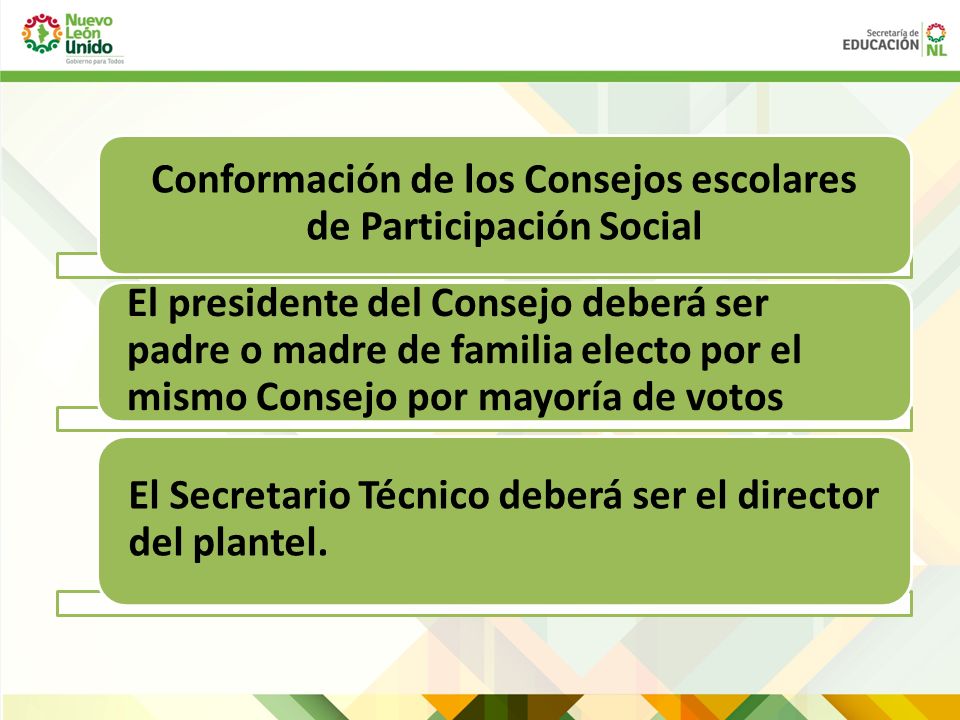 Nuevo León Unido
Gobierno para Todos

Secretaría de EDUCACIÓN NL

Conformación de los Consejos escolares de Participación Social

El presidente del Consejo deberá ser padre o madre de familia electo por el mismo Consejo por mayoría de votos

El Secretario Técnico deberá ser el director del plantel.